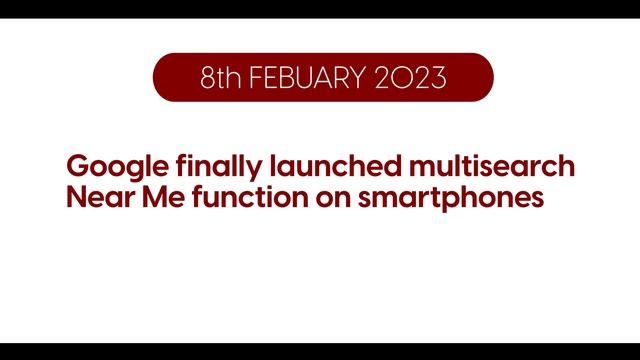 8th FEBUARY 2023

Google finally launched multisearch Near Me function on smartphones